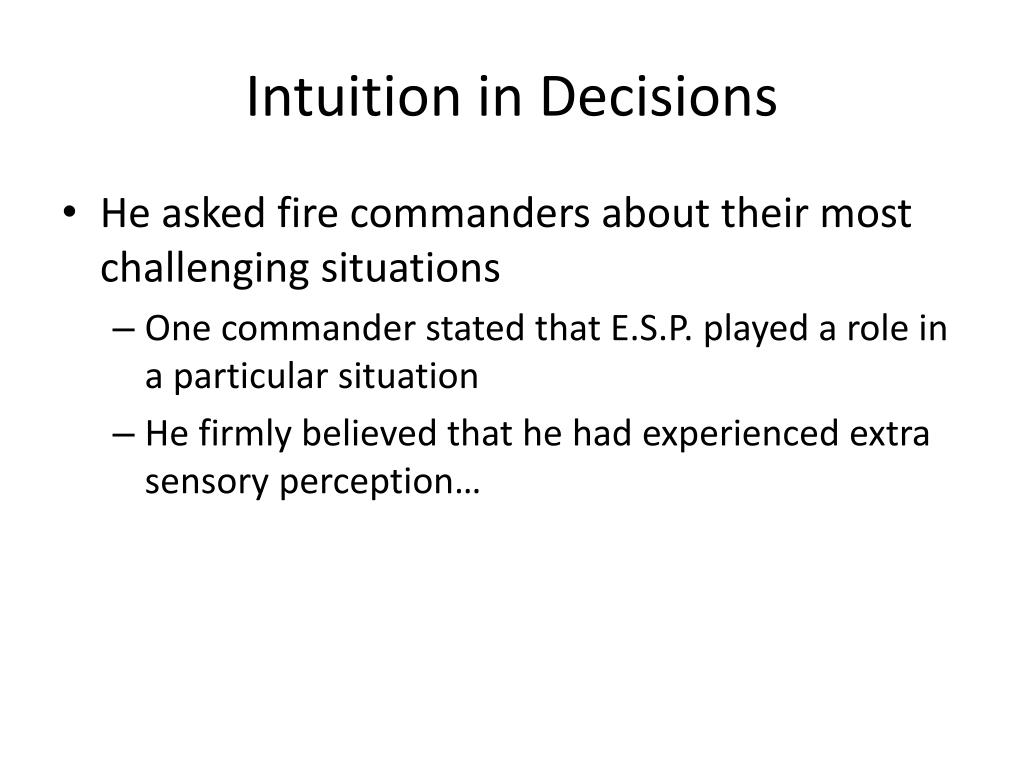 Intuition in Decisions

• He asked fire commanders about their most challenging situations

– One commander stated that E.S.P. played a role in a particular situation

– He firmly believed that he had experienced extra sensory perception…